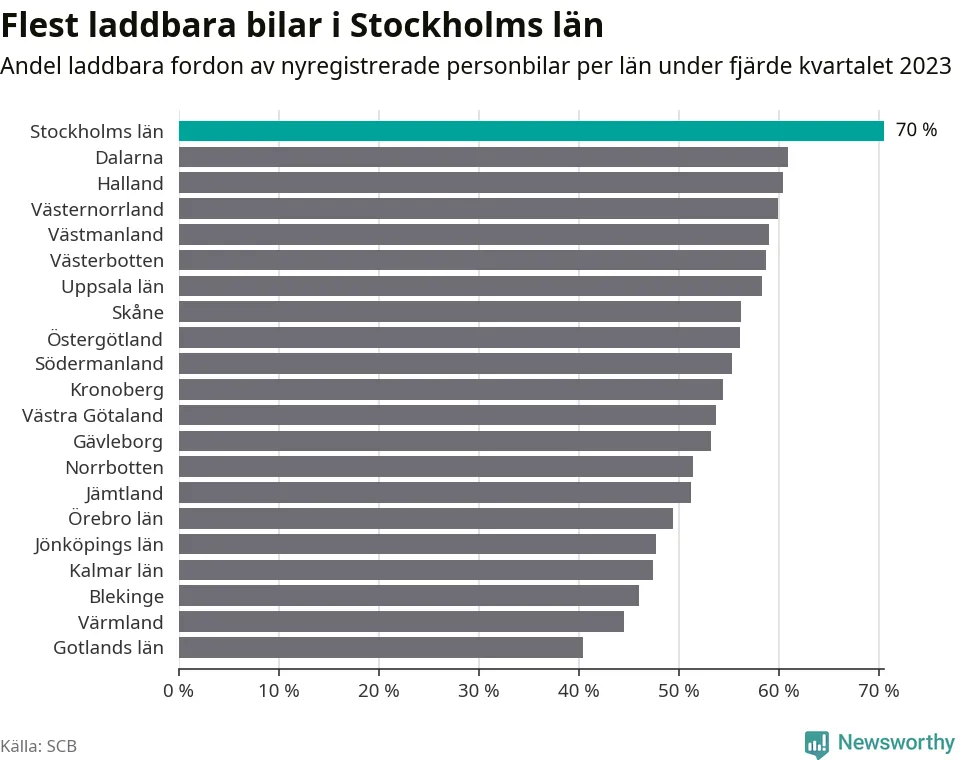 Flest laddbara bilar i Stockholms län

Andel laddbara fordon av nyregistrerade personbilar per län under fjärde kvartalet 2023

Stockholms län
70 %
Dalarna
Halland
Västernorrland
Västmanland
Västerbotten
Uppsala län
Skåne
Östergötland
Södermanland
Kronoberg
Västra Götaland
Gävleborg
Norrbotten
Jämtland
Örebro län
Jönköpings län
Kalmar län
Blekinge
Värmland
Gotlands län

0 %
10 %
20 %
30 %
40 %
50 %
60 %
70 %

Källa: SCB

Newsworthy